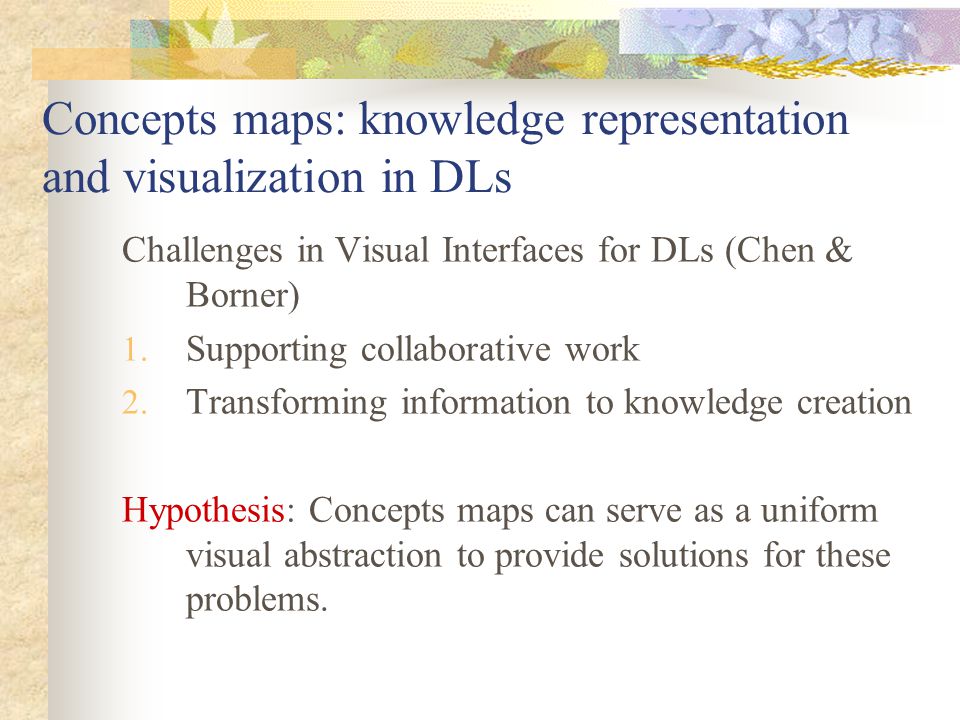 Concepts maps: knowledge representation and visualization in DLs

Challenges in Visual Interfaces for DLs (Chen & Borner)

1. Supporting collaborative work
2. Transforming information to knowledge creation

Hypothesis: Concepts maps can serve as a uniform visual abstraction to provide solutions for these problems.